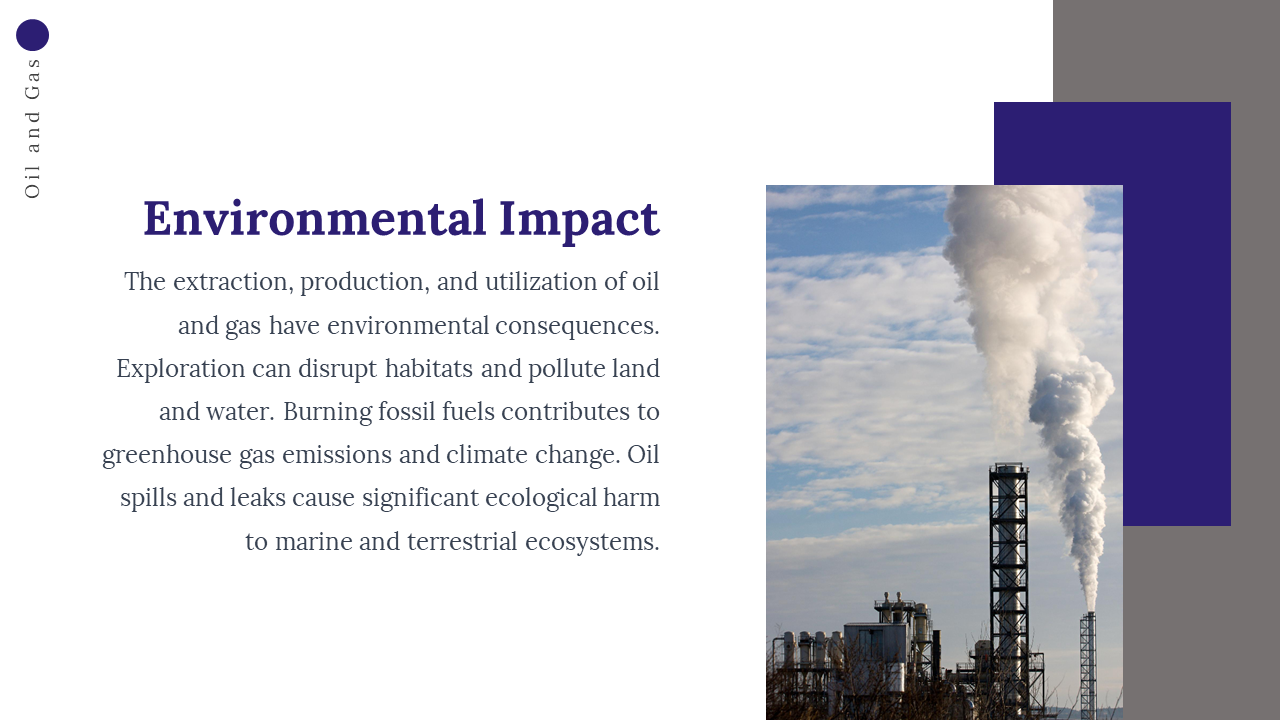 Oil and Gas

Environmental Impact

The extraction, production, and utilization of oil and gas have environmental consequences. Exploration can disrupt habitats and pollute land and water. Burning fossil fuels contributes to greenhouse gas emissions and climate change. Oil spills and leaks cause significant ecological harm to marine and terrestrial ecosystems.